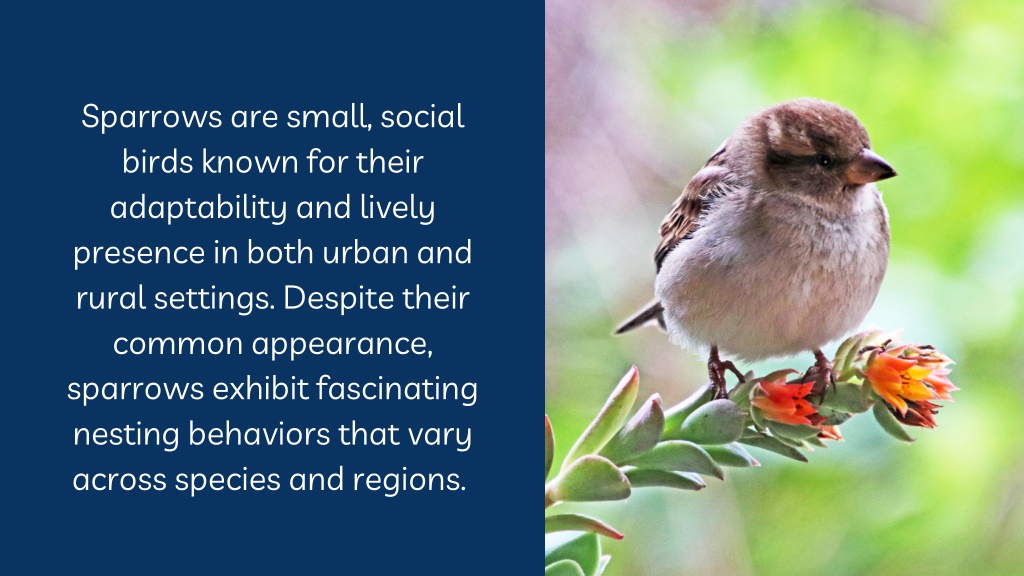 Sparrows are small, social birds known for their adaptability and lively presence in both urban and rural settings. Despite their common appearance, sparrows exhibit fascinating nesting behaviors that vary across species and regions.